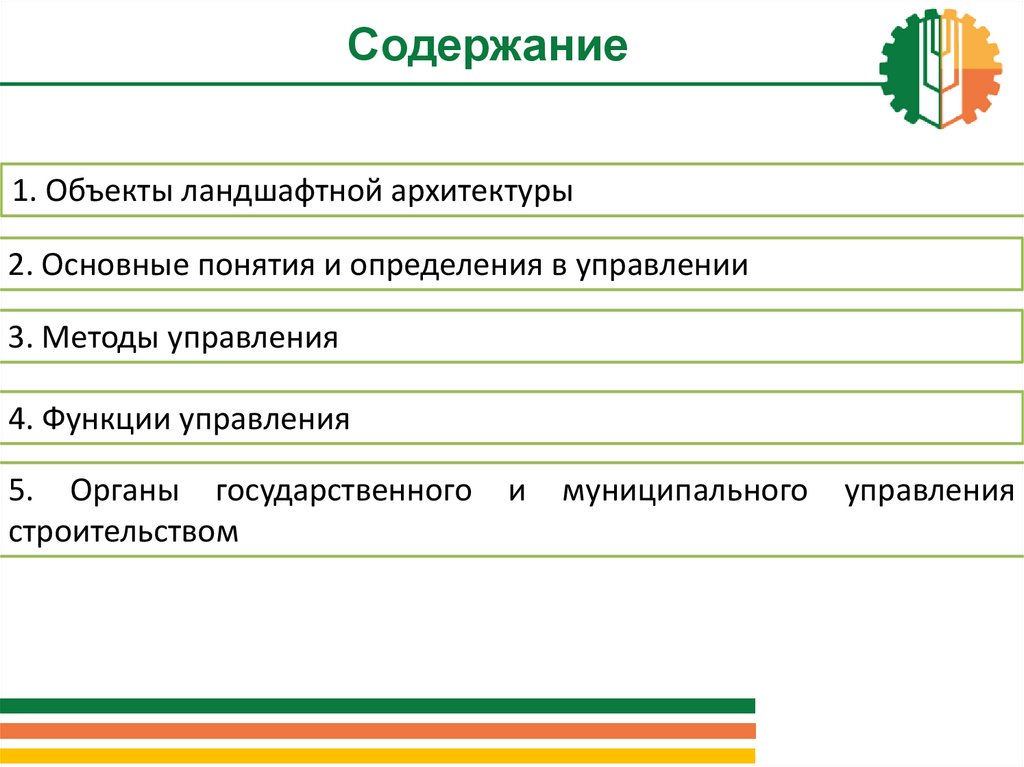 Содержание

1. Объекты ландшафтной архитектуры

2. Основные понятия и определения в управлении

3. Методы управления

4. Функции управления

5. Органы государственного и муниципального управления строительством